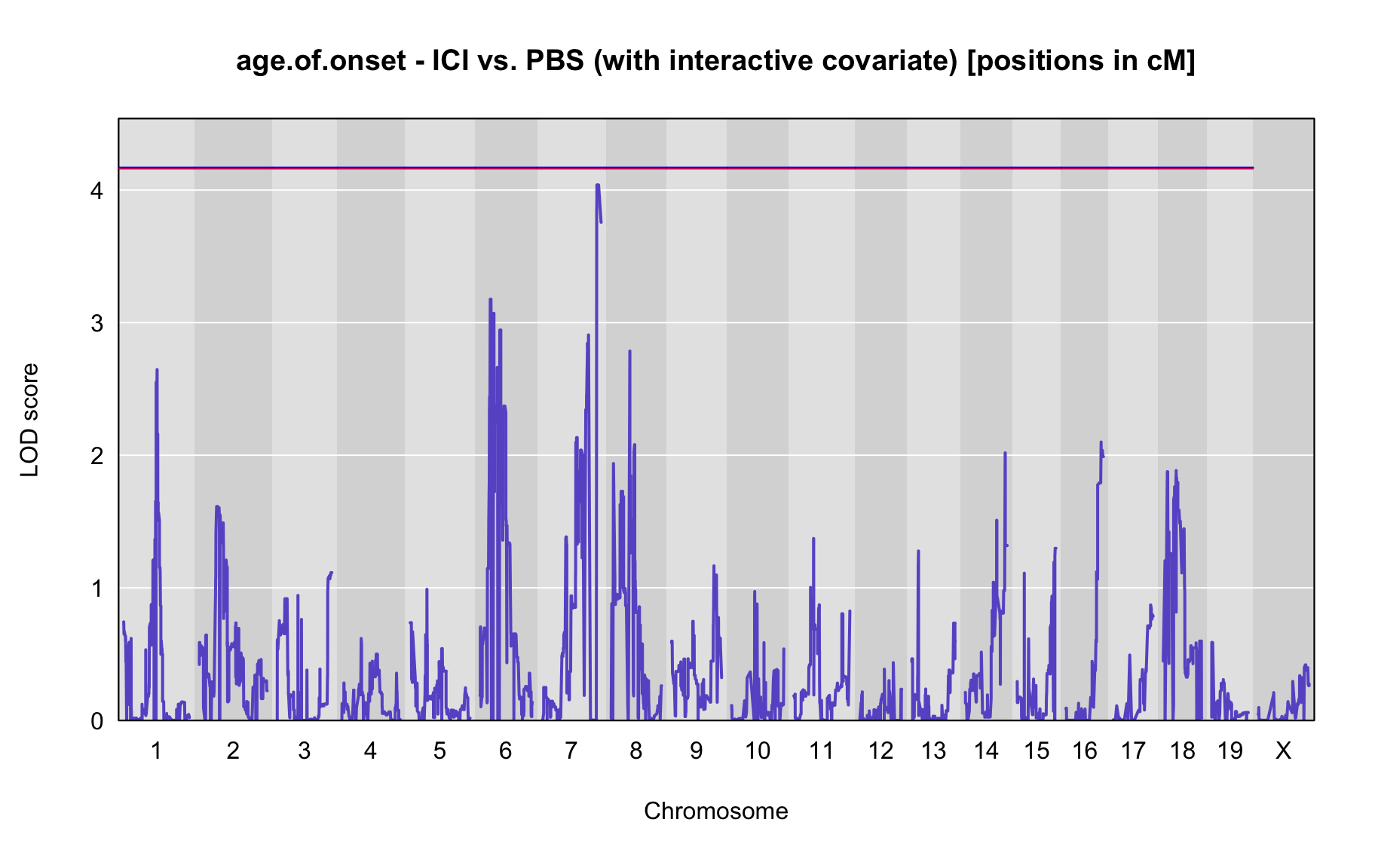 age.of.onset - ICI vs. PBS (with interactive covariate) [positions in cM]

LOD score

4
3
2
1
0

1 2 3 4 5 6 7 8 9 10 11 12 13 14 15 16 17 18 19 X

Chromosome